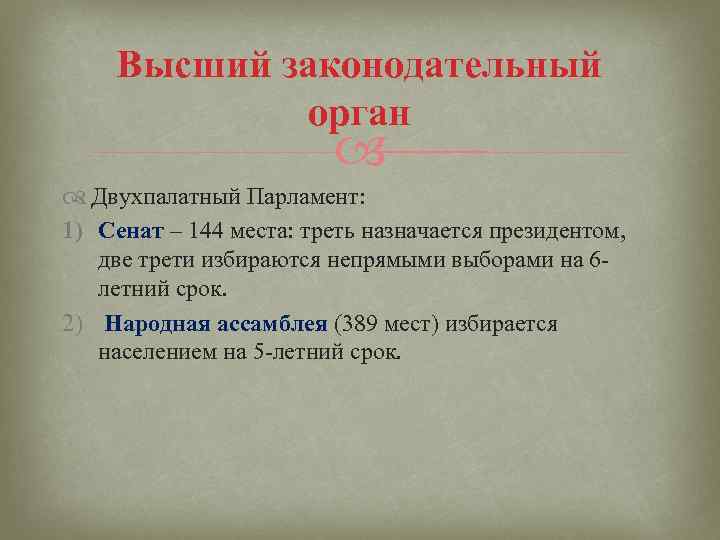 Высший законодательный орган

Двухпалатный Парламент:

1) Сенат – 144 места: треть назначается президентом, две трети избираются непрямыми выборами на 6-летний срок.

2) Народная ассамблея (389 мест) избирается населением на 5-летний срок.